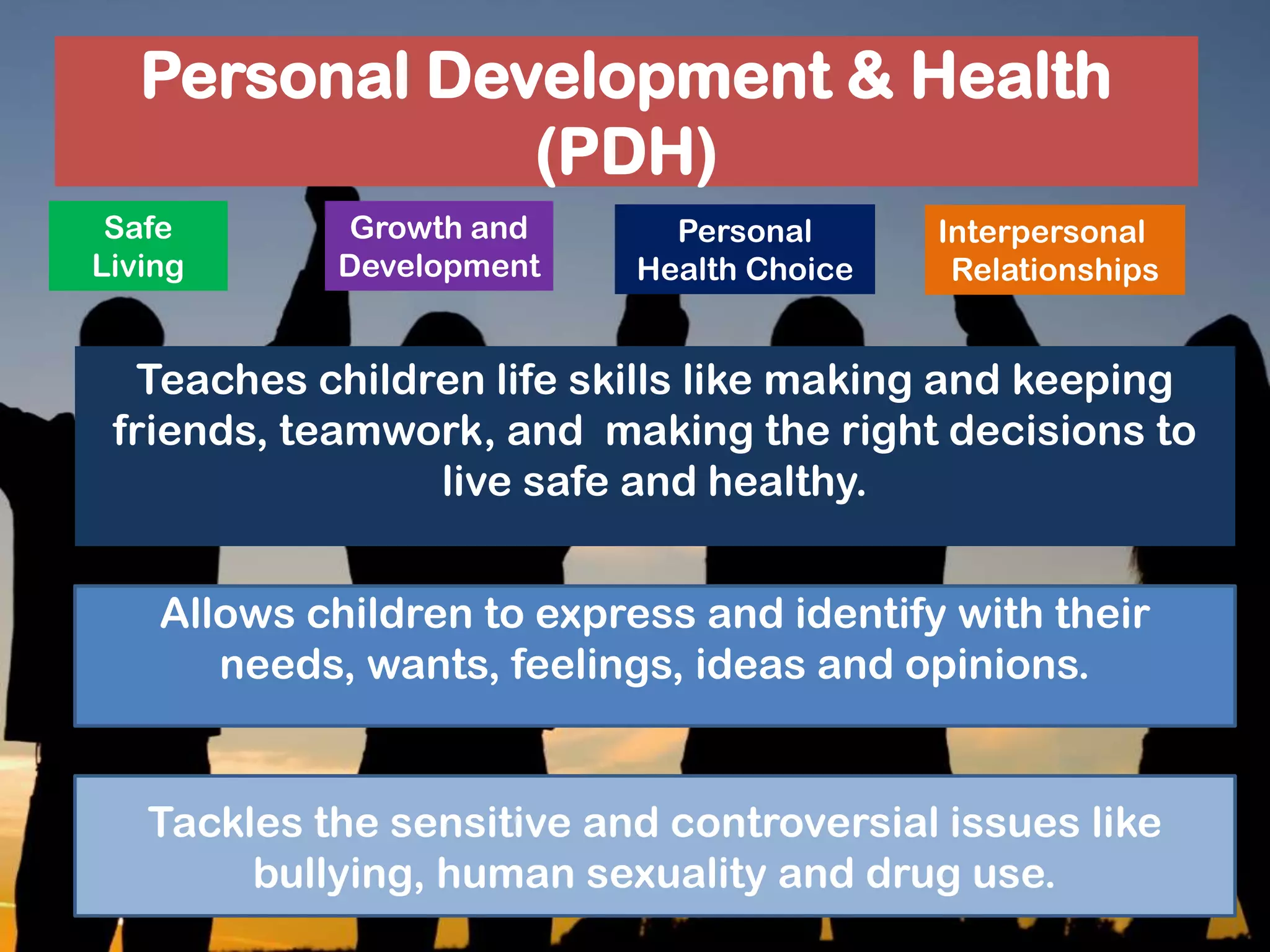 Personal Development & Health (PDH)

Safe Living

Growth and Development

Personal Health Choice

Interpersonal Relationships

Teaches children life skills like making and keeping friends, teamwork, and  making the right decisions to live safe and healthy.

Allows children to express and identify with their needs, wants, feelings, ideas and opinions.

Tackles the sensitive and controversial issues like bullying, human sexuality and drug use.